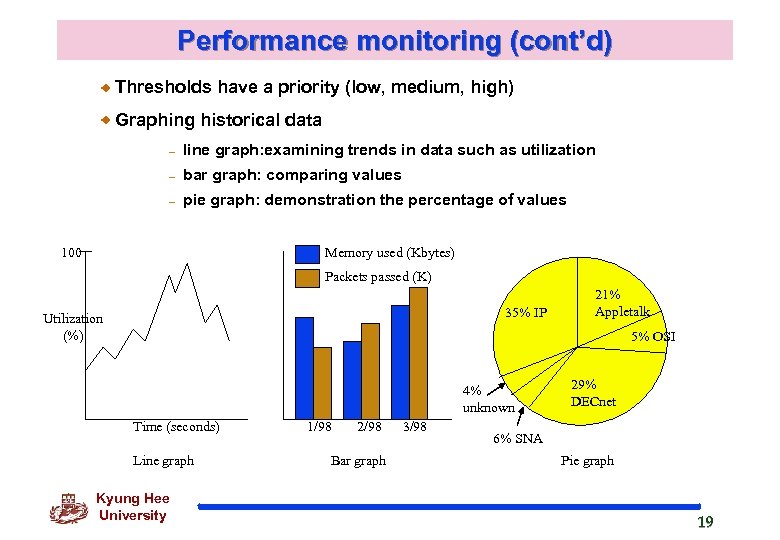 Performance monitoring (cont'd)

Thresholds have a priority (low, medium, high)

Graphing historical data

– line graph:examining trends in data such as utilization
– bar graph: comparing values
– pie graph: demonstration the percentage of values

100

Utilization (%)

Time (seconds)

Line graph

Memory used (Kbytes)

Packets passed (K)

1/98 2/98 3/98

Bar graph

35% IP

21% Appletalk

5% OSI

29% DECnet

4% unknown

6% SNA

Pie graph

Kyung Hee University

19